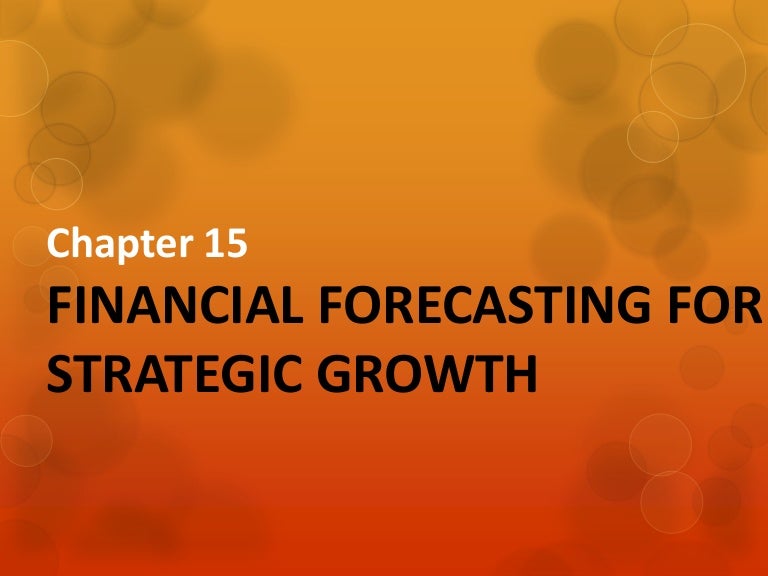 Chapter 15

FINANCIAL FORECASTING FOR STRATEGIC GROWTH